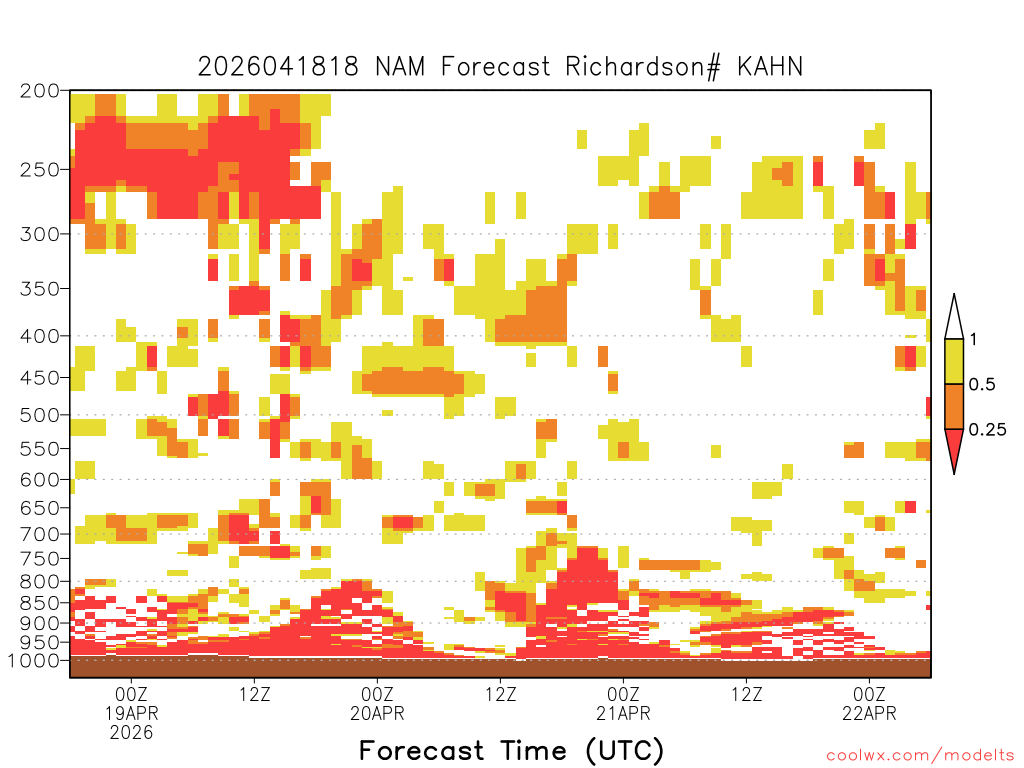 2026041818 NAM Forecast Richardson# KAHN

200
250
300
350
400
450
500
550
600
650
700
750
800
850
900
950
1000

1
0.5
0.25

00Z
19APR
2026
12Z
00Z
20APR
12Z
00Z
21APR
12Z
00Z
22APR

Forecast Time (UTC)

coolwx.com/modelts